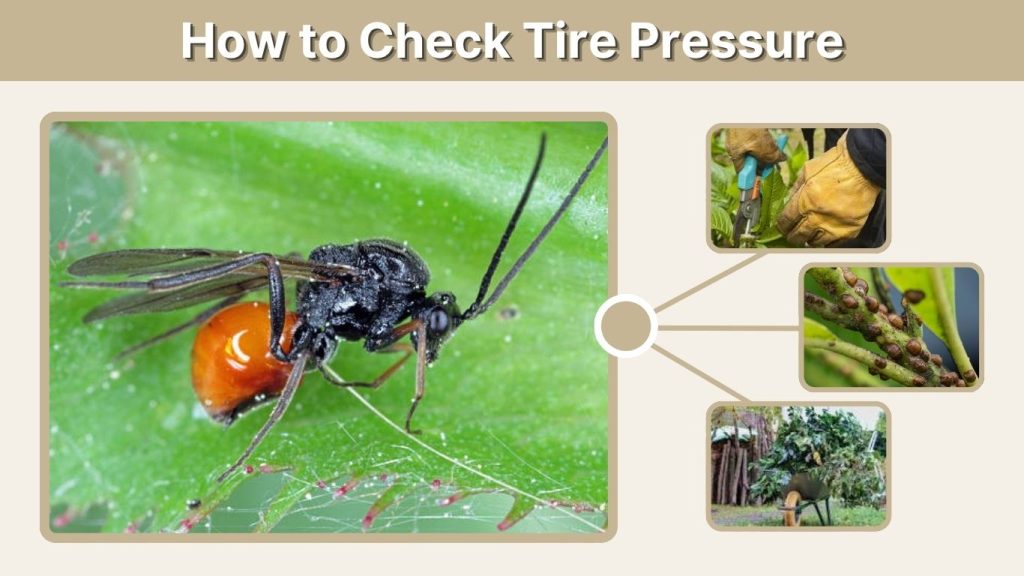 How to Check Tire Pressure